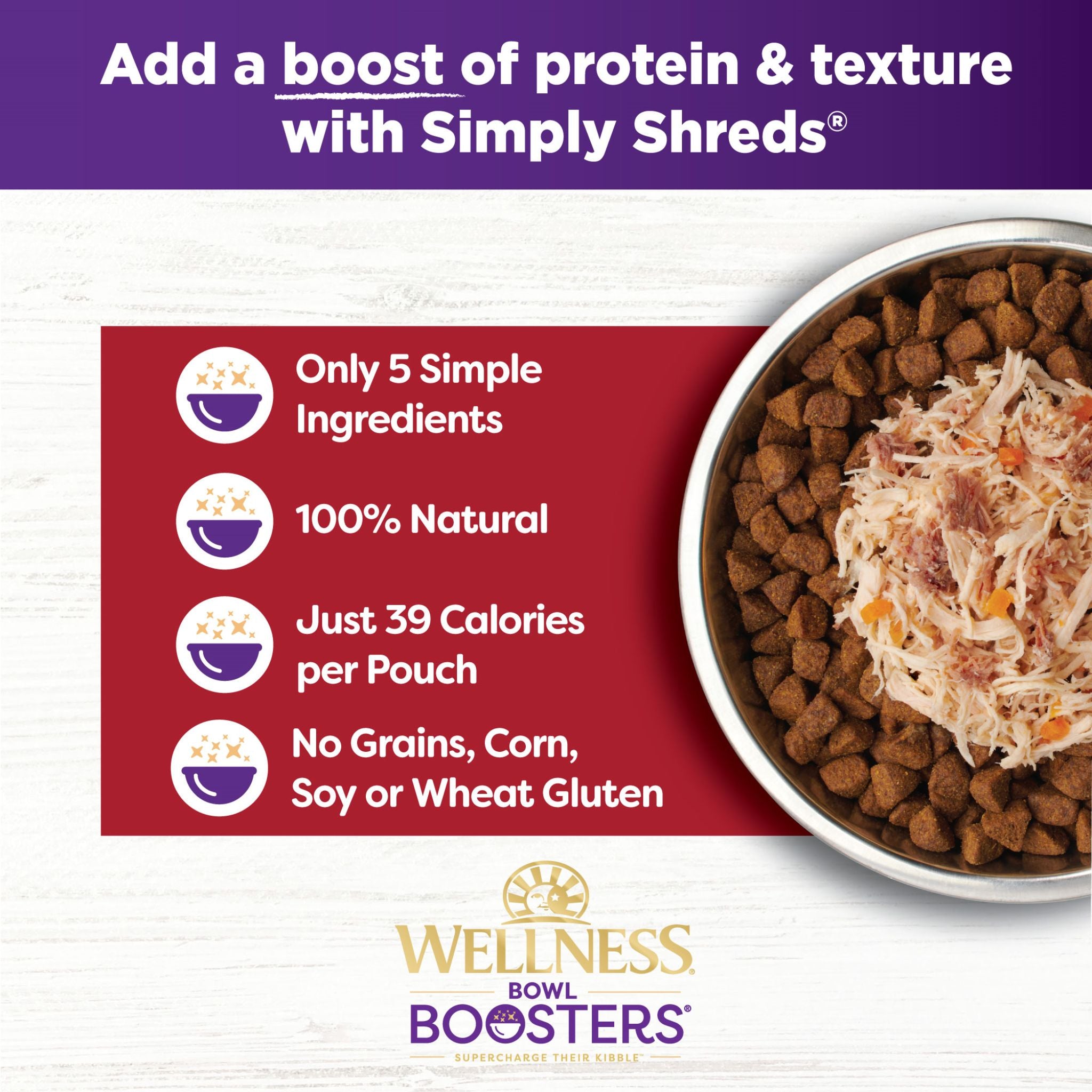 Add a boost of protein & texture with Simply Shreds®

Only 5 Simple Ingredients

100% Natural

Just 39 Calories per Pouch

No Grains, Corn, Soy or Wheat Gluten

WELLNESS®
BOWL
BOOSTERS®
SUPERCHARGE THEIR KIBBLE™